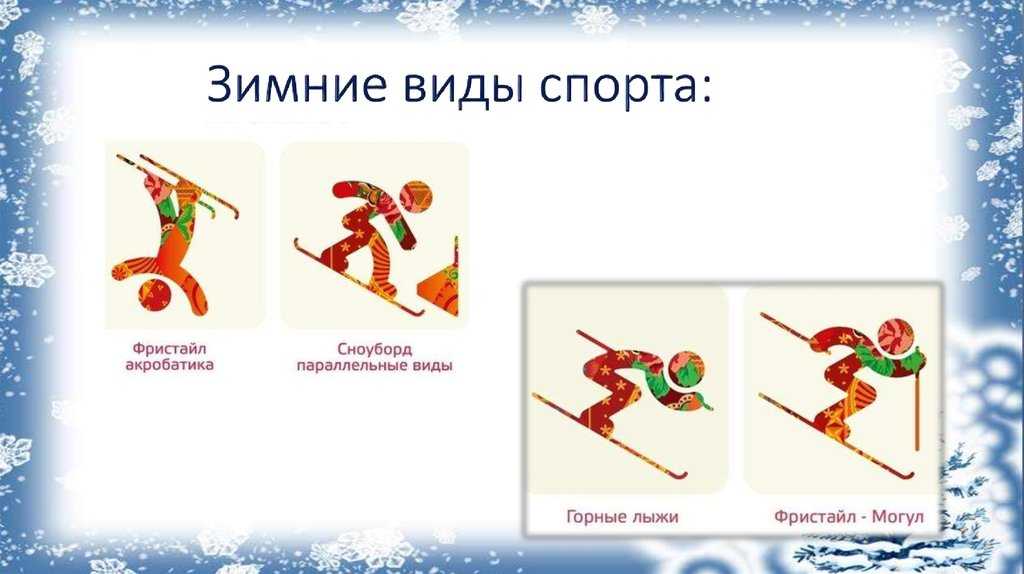 Зимние виды спорта:

Фристайл акробатика

Сноуборд параллельные виды

Горные лыжи

Фристайл - Могул